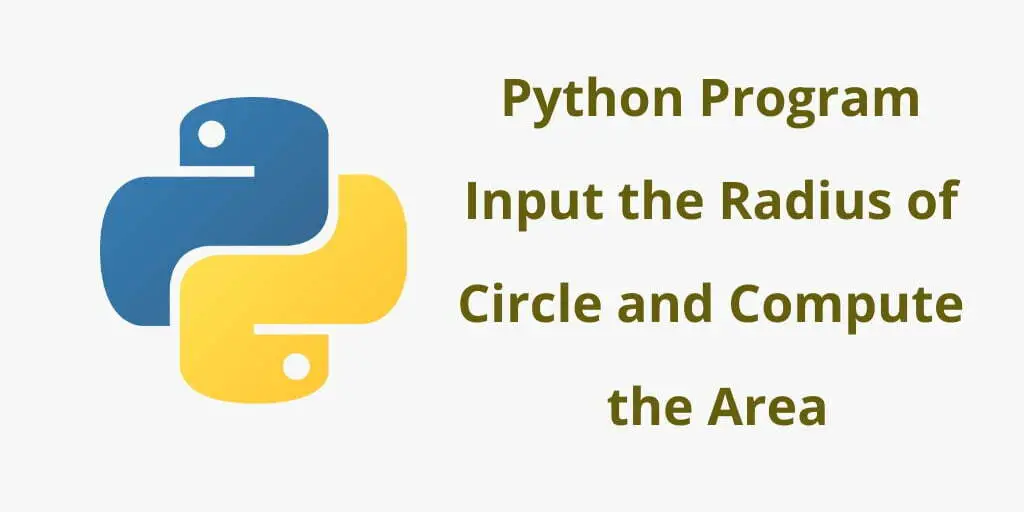 Python Program Input the Radius of Circle and Compute the Area